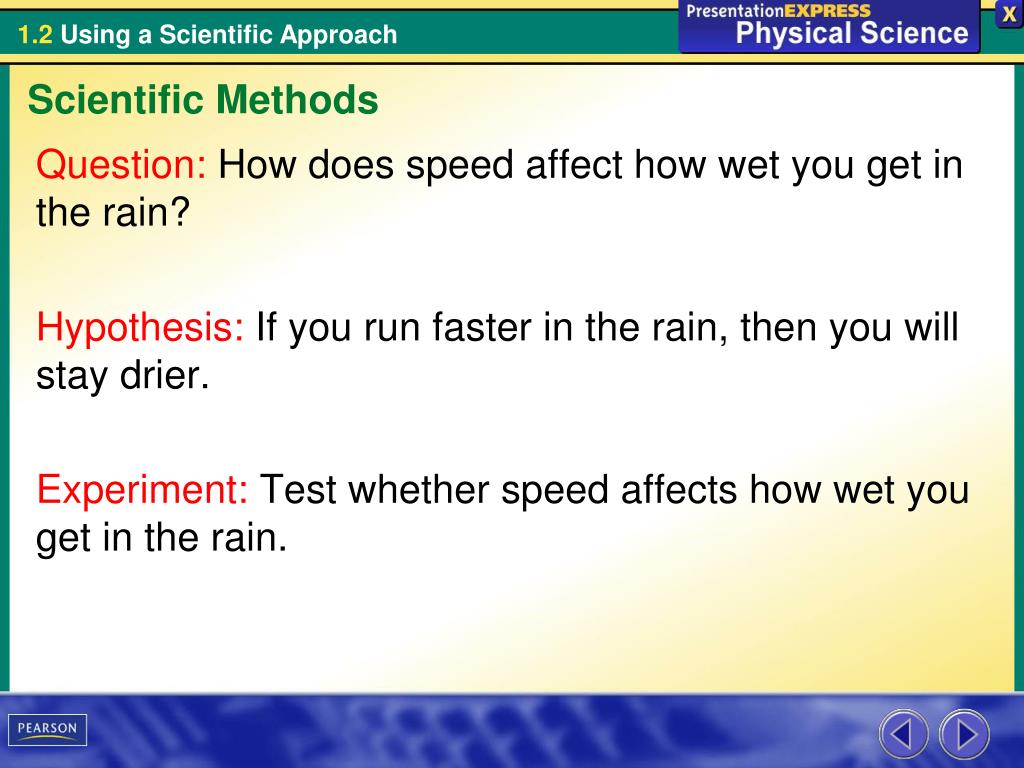 1.2 Using a Scientific Approach

PresentationEXPRESS
Physical Science

X

Scientific Methods

Question: How does speed affect how wet you get in the rain?

Hypothesis: If you run faster in the rain, then you will stay drier.

Experiment: Test whether speed affects how wet you get in the rain.

PEARSON